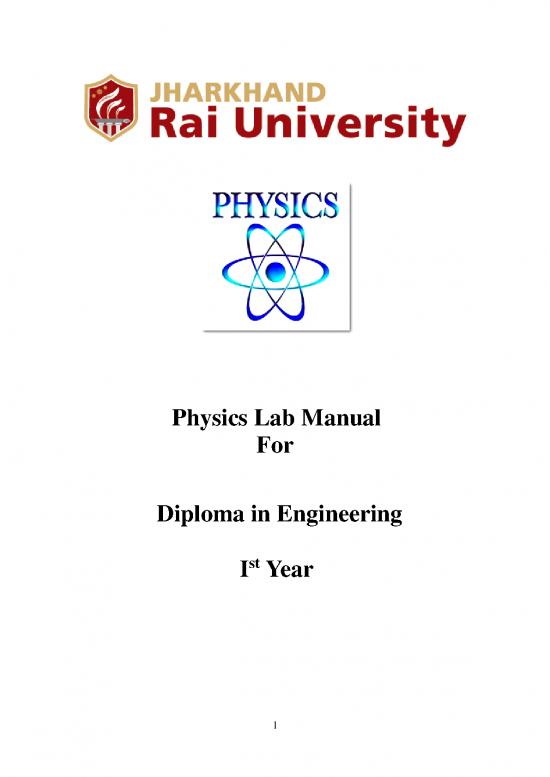 JHARKHAND
Rai University

PHYSICS

Physics Lab Manual
For

Diploma in Engineering

I$^{st}$ Year

1